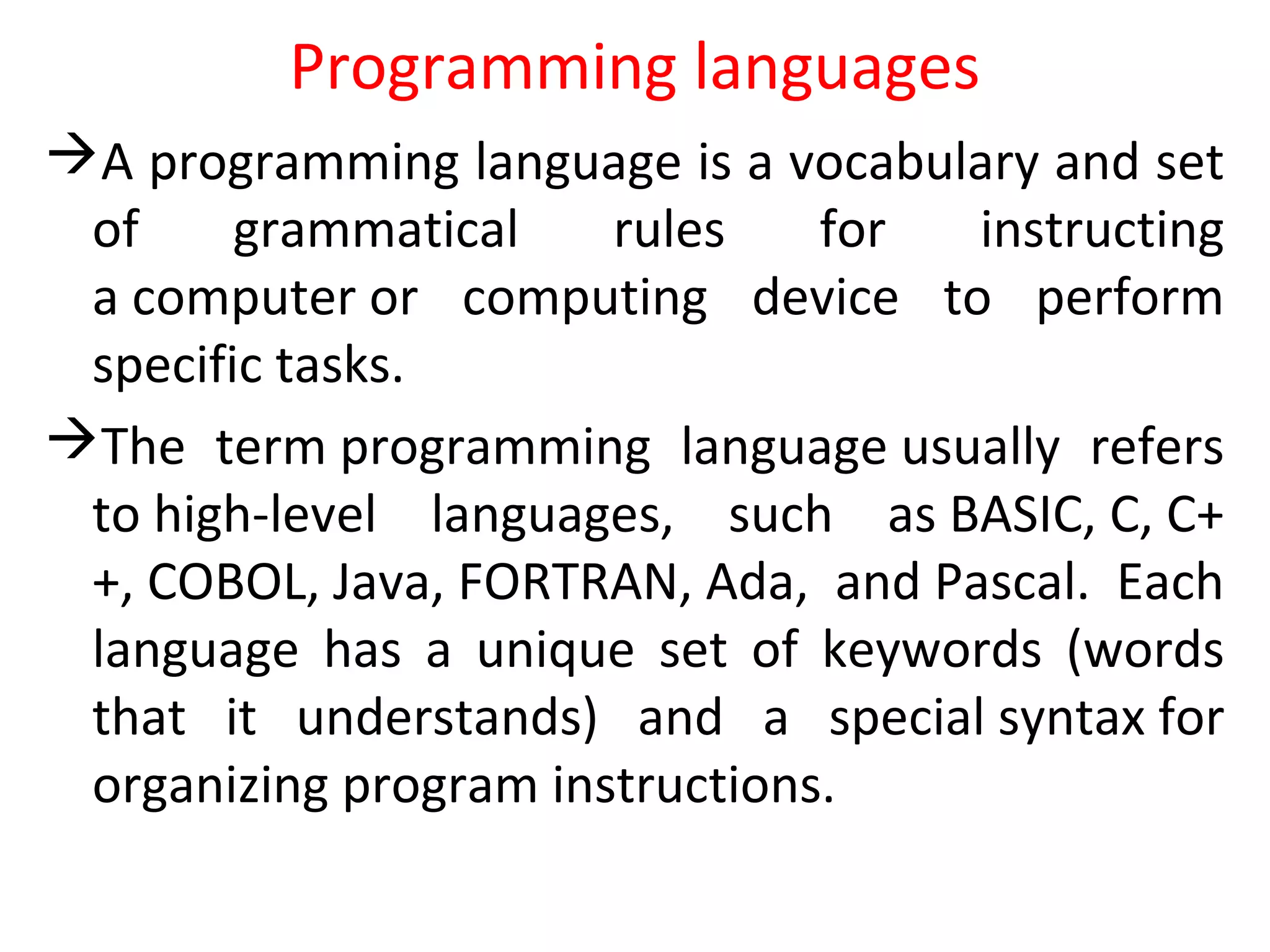 Programming languages

→A programming language is a vocabulary and set of grammatical rules for instructing a computer or computing device to perform specific tasks.

→The term programming language usually refers to high-level languages, such as BASIC, C, C++, COBOL, Java, FORTRAN, Ada, and Pascal. Each language has a unique set of keywords (words that it understands) and a special syntax for organizing program instructions.